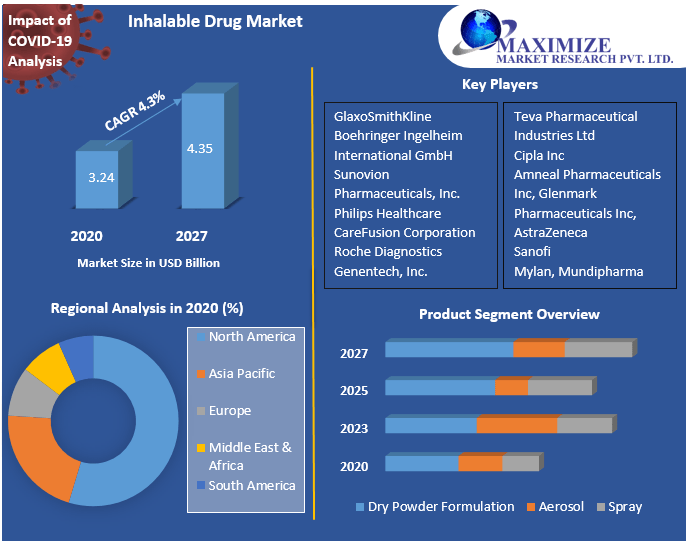 Impact of COVID-19 Analysis

Inhalable Drug Market

MAXIMIZE
MARKET RESEARCH PVT. LTD.

CAGR 4.3%

3.24

4.35

2020

2027

Market Size in USD Billion

Key Players

GlaxoSmithKline
Boehringer Ingelheim International GmbH
Sunovion Pharmaceuticals, Inc.
Philips Healthcare
CareFusion Corporation
Roche Diagnostics
Genentech, Inc.

Teva Pharmaceutical Industries Ltd
Cipla Inc
Amneal Pharmaceuticals Inc, Glenmark Pharmaceuticals Inc,
AstraZeneca
Sanofi
Mylan, Mundipharma

Regional Analysis in 2020 (%)

North America
Asia Pacific
Europe
Middle East & Africa
South America

Product Segment Overview

2027
2025
2023
2020

Dry Powder Formulation
Aerosol
Spray